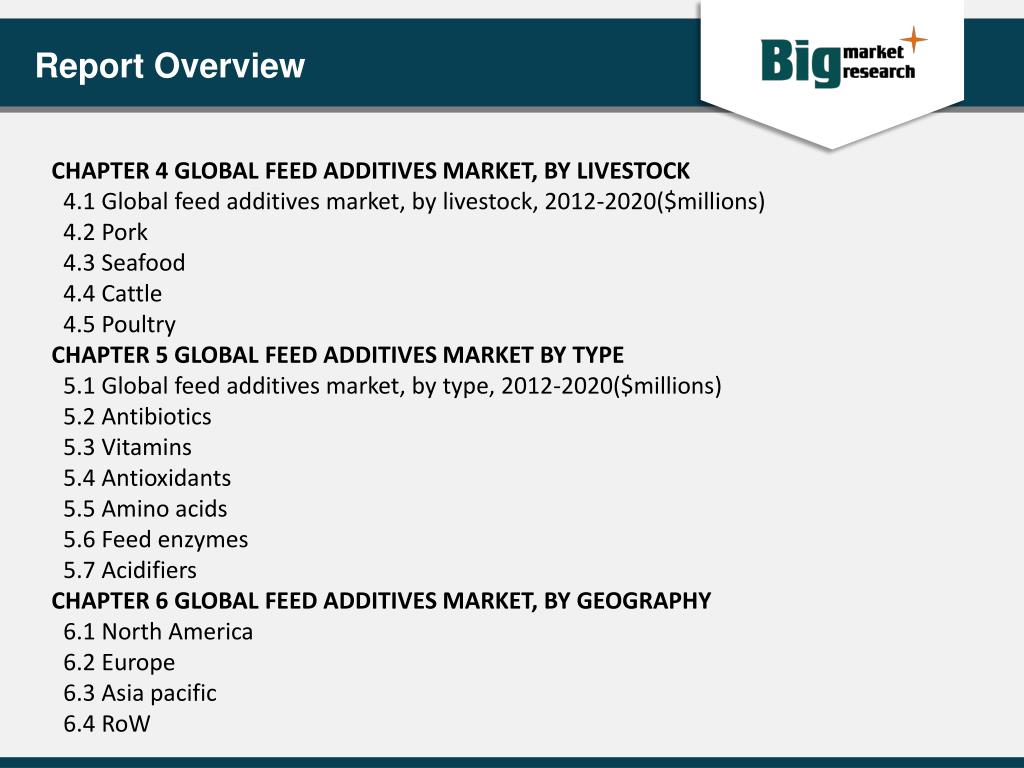 Report Overview

Big market research

CHAPTER 4 GLOBAL FEED ADDITIVES MARKET, BY LIVESTOCK
4.1 Global feed additives market, by livestock, 2012-2020(\$millions)
4.2 Pork
4.3 Seafood
4.4 Cattle
4.5 Poultry
CHAPTER 5 GLOBAL FEED ADDITIVES MARKET BY TYPE
5.1 Global feed additives market, by type, 2012-2020(\$millions)
5.2 Antibiotics
5.3 Vitamins
5.4 Antioxidants
5.5 Amino acids
5.6 Feed enzymes
5.7 Acidifiers
CHAPTER 6 GLOBAL FEED ADDITIVES MARKET, BY GEOGRAPHY
6.1 North America
6.2 Europe
6.3 Asia pacific
6.4 RoW